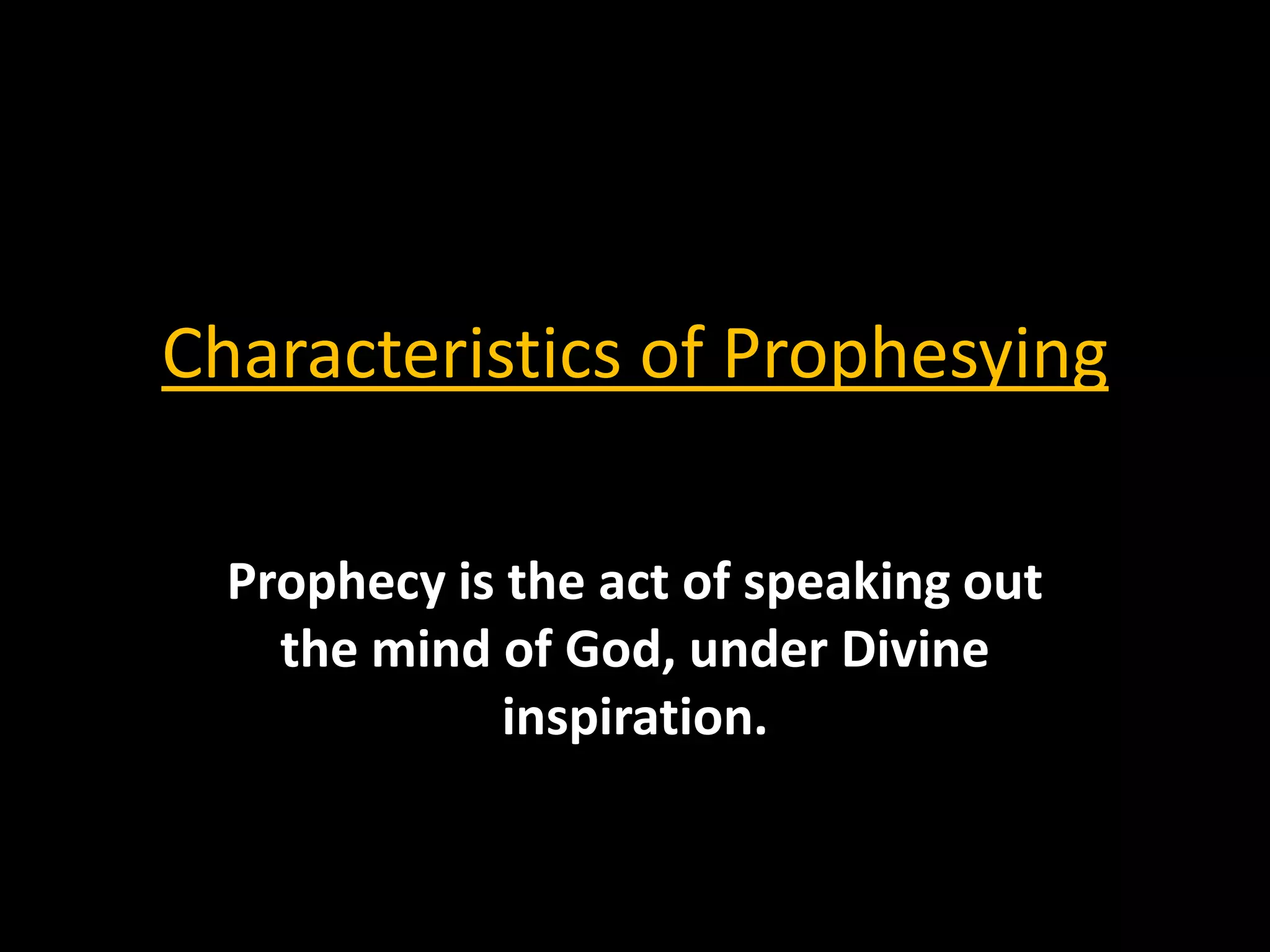 Characteristics of Prophesying

Prophecy is the act of speaking out the mind of God, under Divine inspiration.